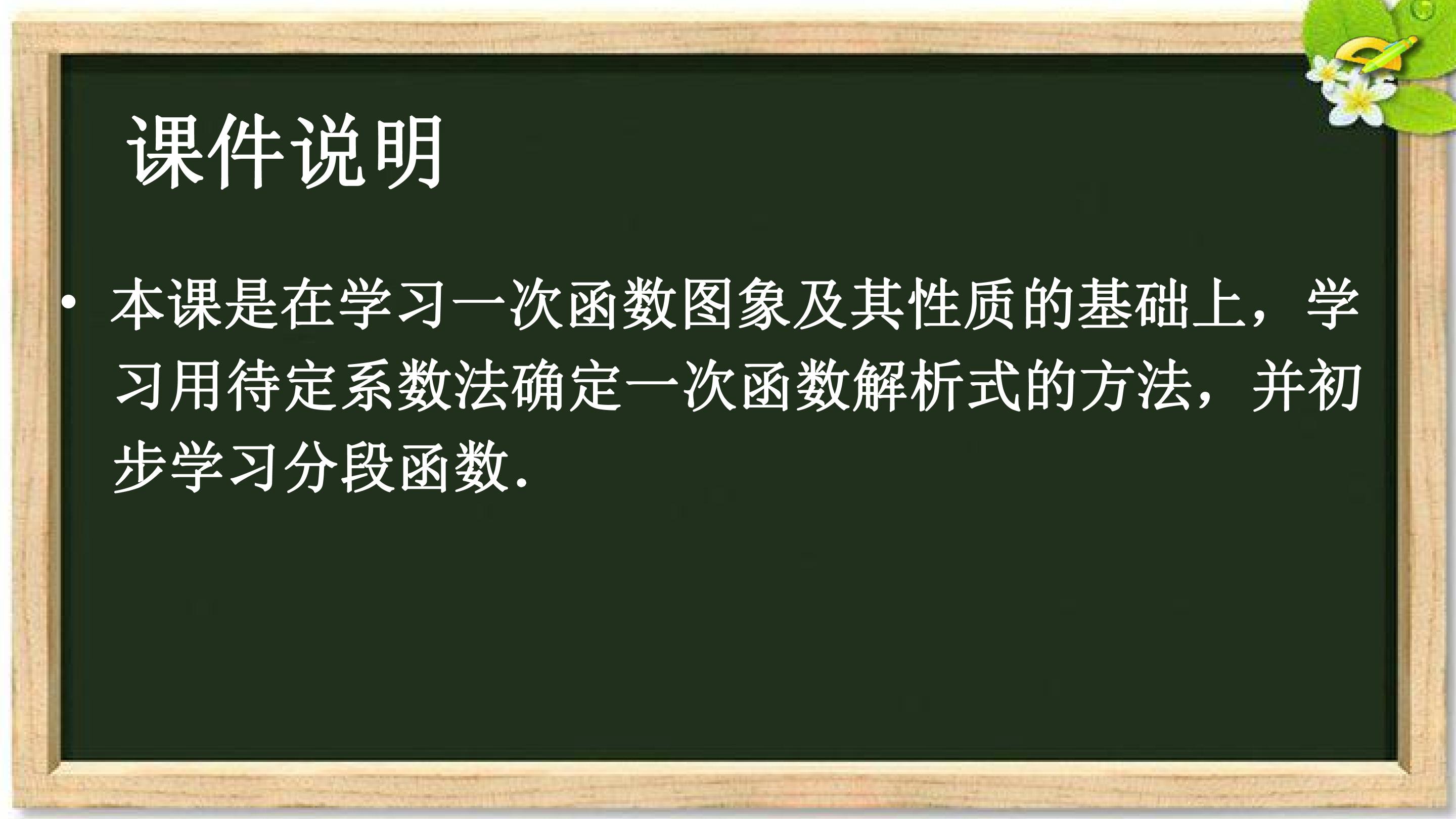 课件说明

• 本课是在学习一次函数图象及其性质的基础上，学习用待定系数法确定一次函数解析式的方法，并初步学习分段函数.